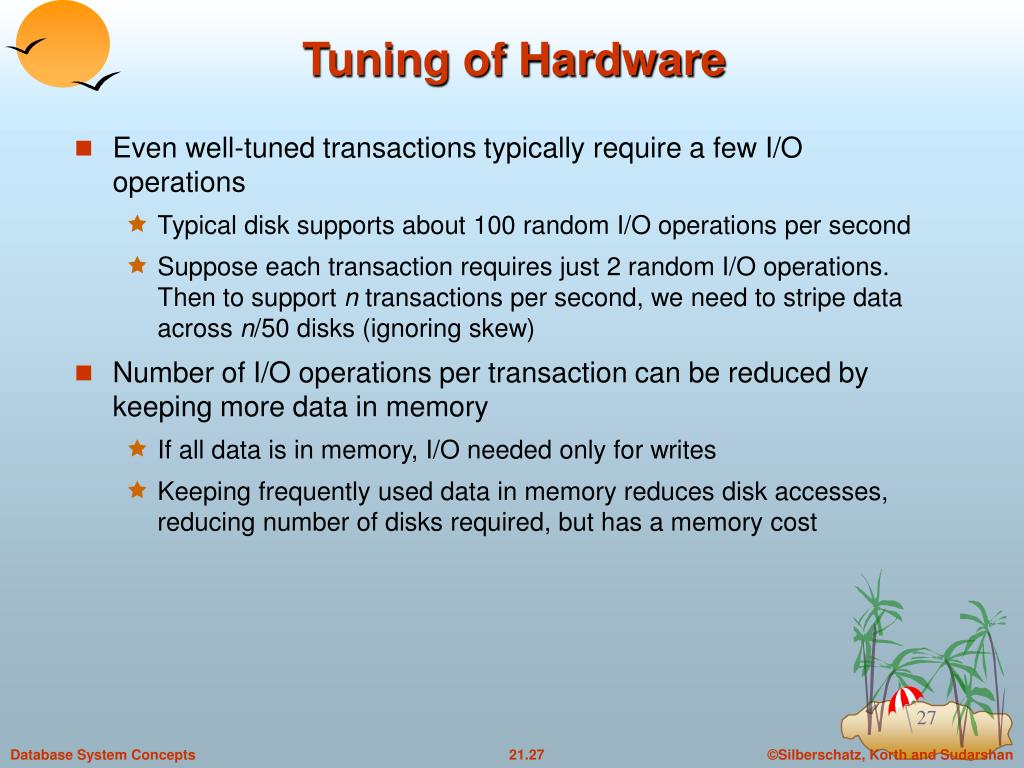 Tuning of Hardware

Even well-tuned transactions typically require a few I/O operations

Typical disk supports about 100 random I/O operations per second

Suppose each transaction requires just 2 random I/O operations. Then to support $n$ transactions per second, we need to stripe data across $n$/50 disks (ignoring skew)

Number of I/O operations per transaction can be reduced by keeping more data in memory

If all data is in memory, I/O needed only for writes

Keeping frequently used data in memory reduces disk accesses, reducing number of disks required, but has a memory cost

27

Database System Concepts 21.27 ©Silberschatz, Korth and Sudarshan